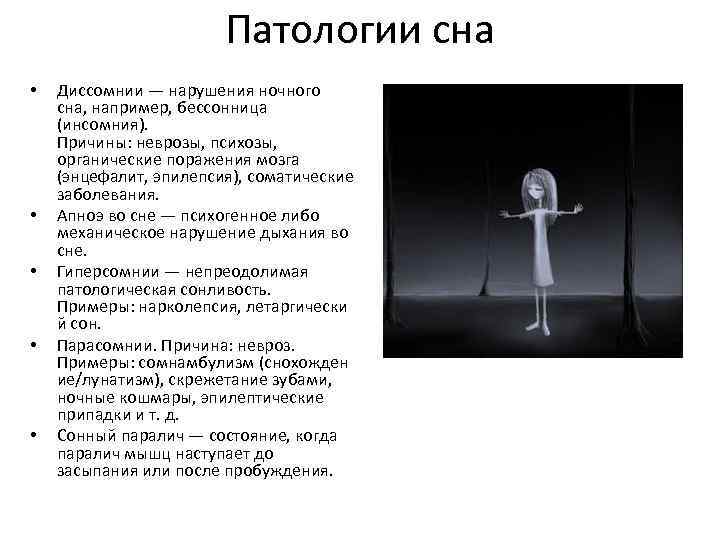 Патологии сна

• Диссомнии — нарушения ночного сна, например, бессонница (инсомния). Причины: неврозы, психозы, органические поражения мозга (энцефалит, эпилепсия), соматические заболевания.
• Апноэ во сне — психогенное либо механическое нарушение дыхания во сне.
• Гиперсомнии — непреодолимая патологическая сонливость. Примеры: нарколепсия, летаргический сон.
• Парасомнии. Причина: невроз. Примеры: сомнамбулизм (снохождение/лунатизм), скрежетание зубами, ночные кошмары, эпилептические припадки и т. д.
• Сонный паралич — состояние, когда паралич мышц наступает до засыпания или после пробуждения.